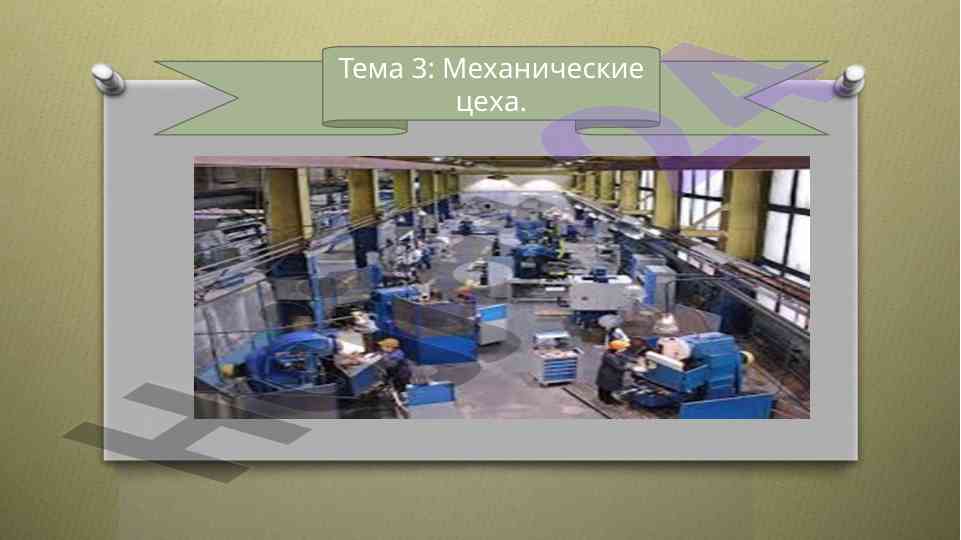 Тема 3: Механические цеха.